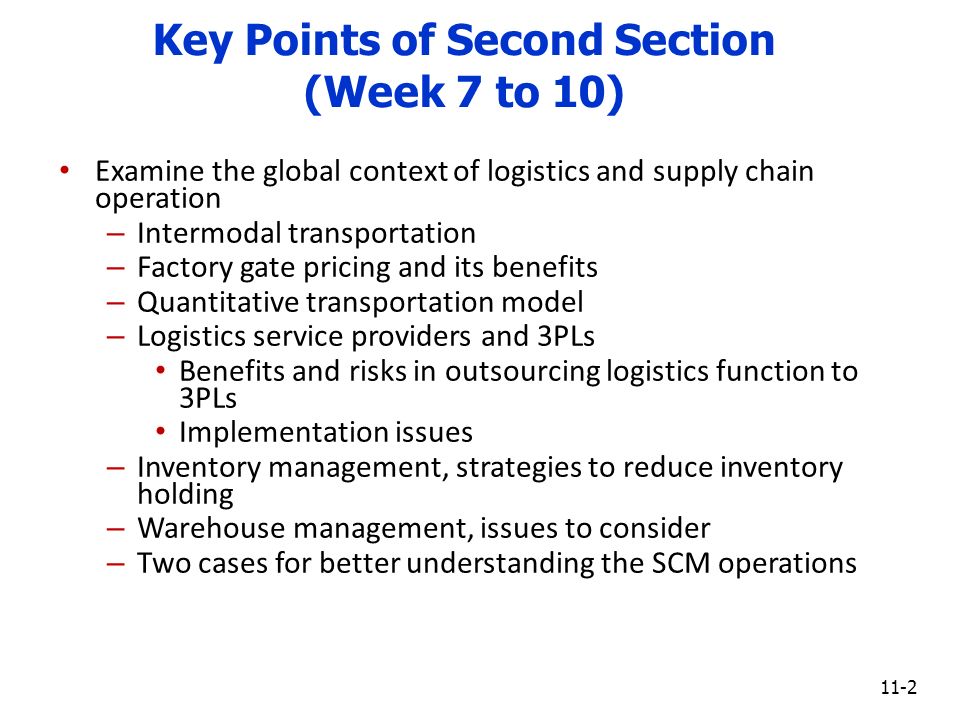 Key Points of Second Section (Week 7 to 10)

• Examine the global context of logistics and supply chain operation
– Intermodal transportation
– Factory gate pricing and its benefits
– Quantitative transportation model
– Logistics service providers and 3PLs
• Benefits and risks in outsourcing logistics function to 3PLs
• Implementation issues
– Inventory management, strategies to reduce inventory holding
– Warehouse management, issues to consider
– Two cases for better understanding the SCM operations

11-2